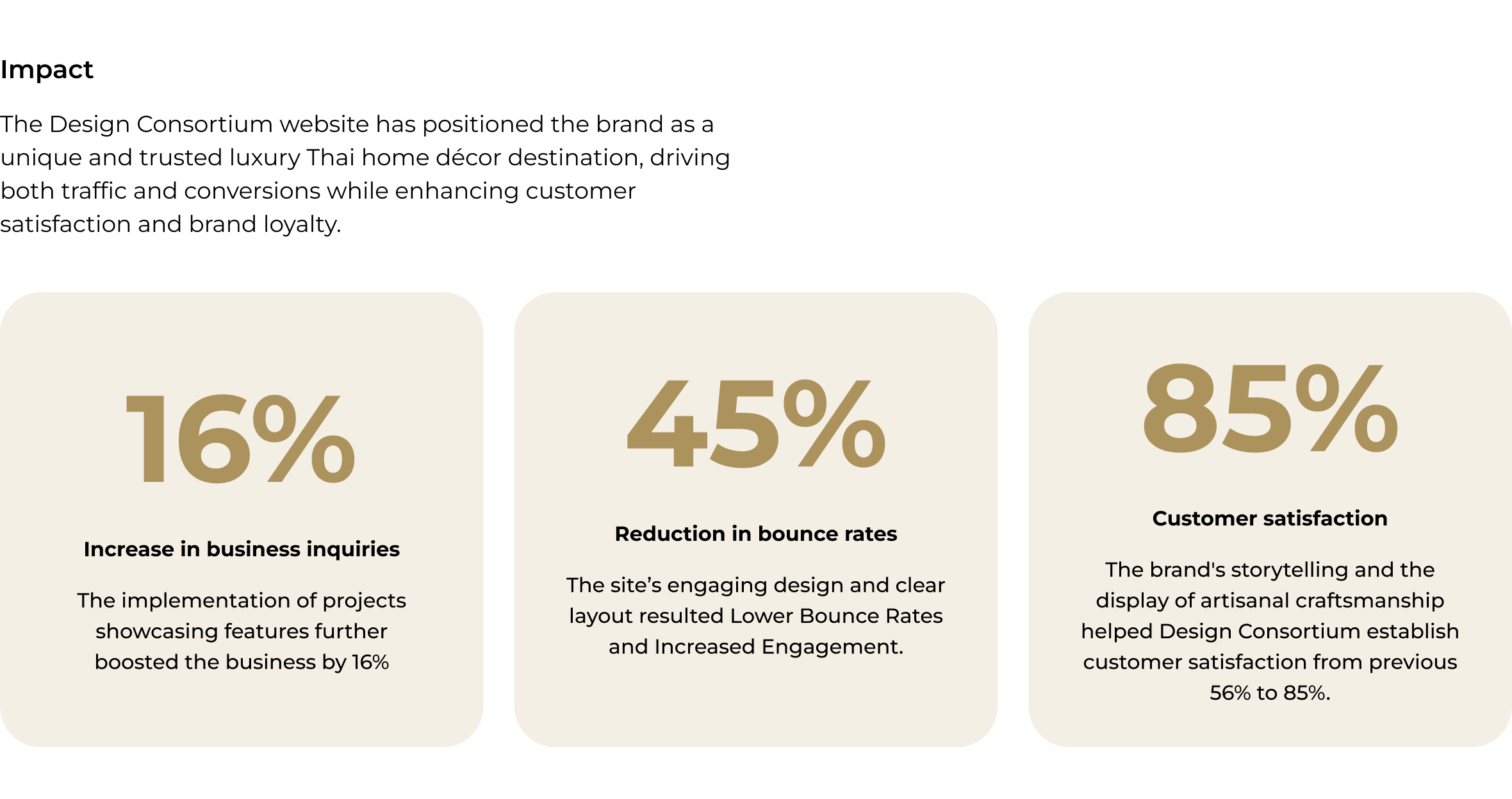 Impact

The Design Consortium website has positioned the brand as a unique and trusted luxury Thai home décor destination, driving both traffic and conversions while enhancing customer satisfaction and brand loyalty.

16%

Increase in business inquiries

The implementation of projects showcasing features further boosted the business by 16%

45%

Reduction in bounce rates

The site’s engaging design and clear layout resulted Lower Bounce Rates and Increased Engagement.

85%

Customer satisfaction

The brand's storytelling and the display of artisanal craftsmanship helped Design Consortium establish customer satisfaction from previous 56% to 85%.